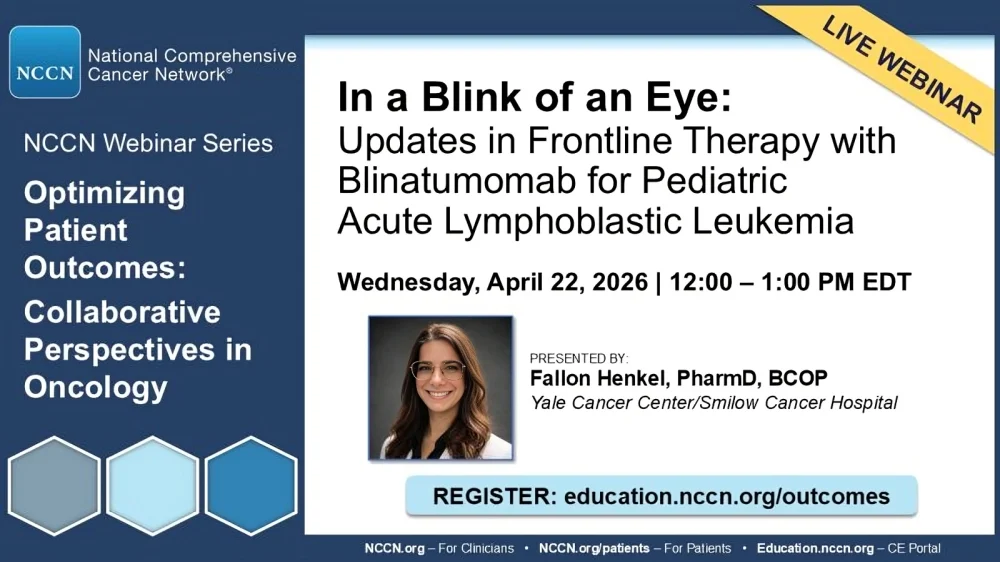 NCCN National Comprehensive Cancer Network®

NCCN Webinar Series

Optimizing Patient Outcomes: Collaborative Perspectives in Oncology

LIVE WEBINAR

In a Blink of an Eye: Updates in Frontline Therapy with Blinatumomab for Pediatric Acute Lymphoblastic Leukemia

Wednesday, April 22, 2026 | 12:00 – 1:00 PM EDT

PRESENTED BY:
Fallon Henkel, PharmD, BCOP
Yale Cancer Center/Smilow Cancer Hospital

REGISTER: education.nccn.org/outcomes

NCCN.org – For Clinicians • NCCN.org/patients – For Patients • Education.nccn.org – CE Portal